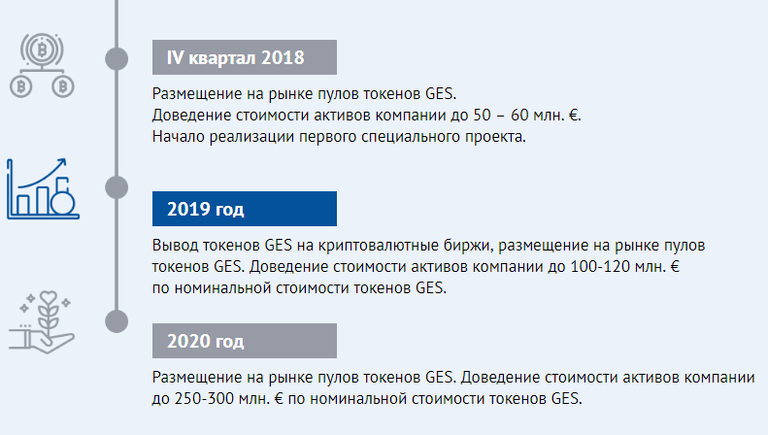 IV квартал 2018

Размещение на рынке пулов токенов GES.
Доведение стоимости активов компании до 50 – 60 млн. €.
Начало реализации первого специального проекта.

2019 год

Вывод токенов GES на криптовалютные биржи, размещение на рынке пулов токенов GES. Доведение стоимости активов компании до 100-120 млн. € по номинальной стоимости токенов GES.

2020 год

Размещение на рынке пулов токенов GES. Доведение стоимости активов компании до 250-300 млн. € по номинальной стоимости токенов GES.